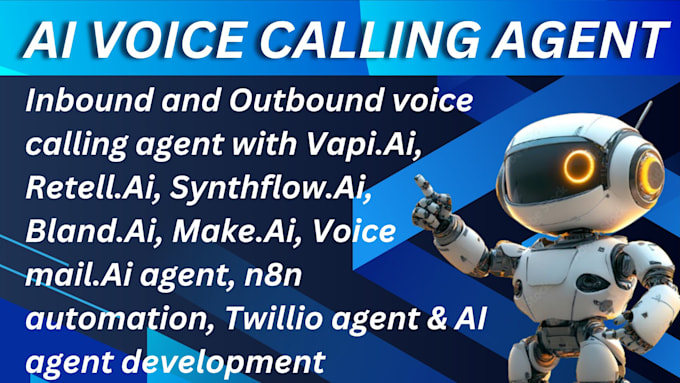 AI VOICE CALLING AGENT

Inbound and Outbound voice calling agent with Vapi.Ai, Retell.Ai, Synthflow.Ai, Bland.Ai, Make.Ai, Voice mail.Ai agent, n8n automation, Twillio agent & AI agent development